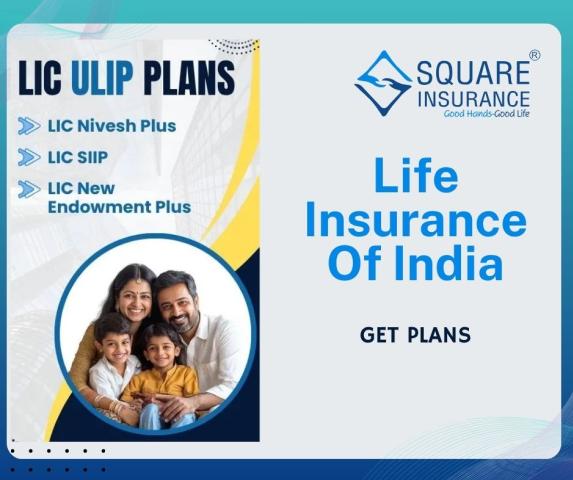 LIC ULIP PLANS

LIC Nivesh Plus

LIC SIIP

LIC New Endowment Plus

SQUARE INSURANCE®
Good Hands-Good Life

Life Insurance Of India

GET PLANS